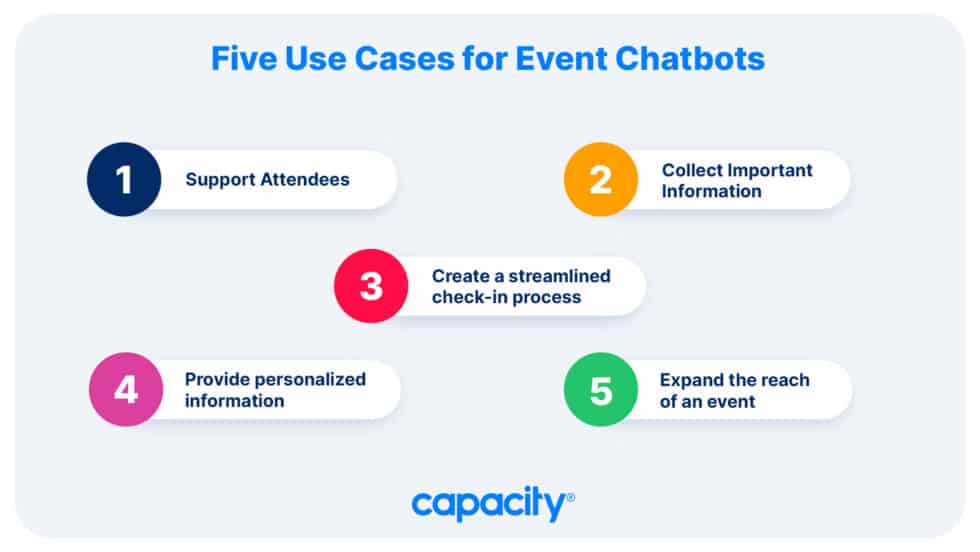 Five Use Cases for Event Chatbots

1 Support Attendees

2 Collect Important Information

3 Create a streamlined check-in process

4 Provide personalized information

5 Expand the reach of an event

capacity®